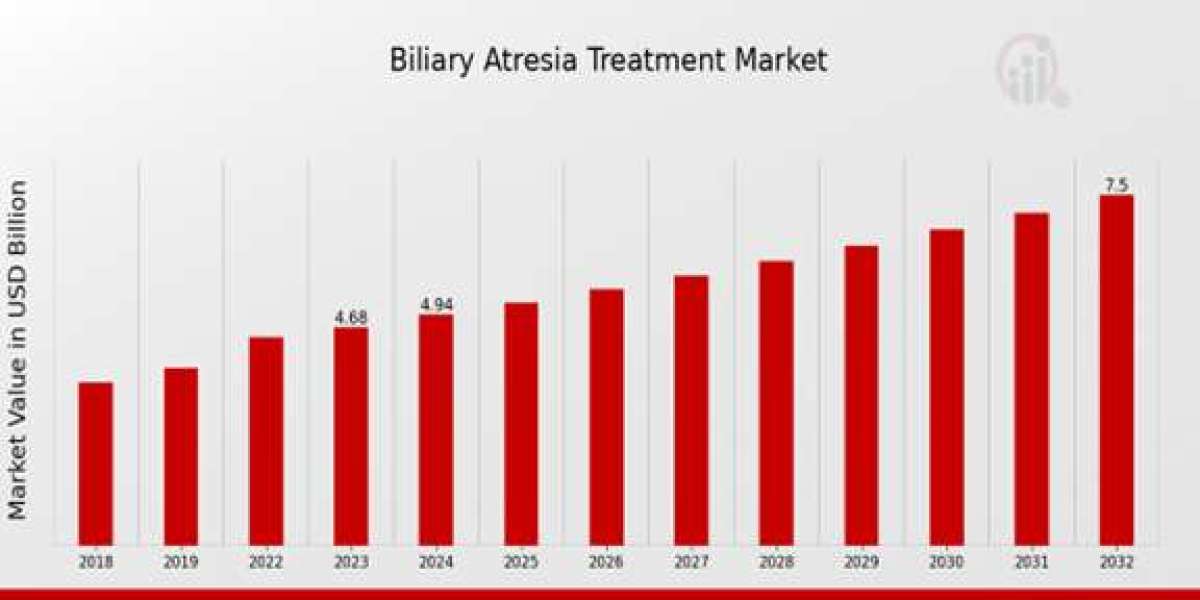 Biliary Atresia Treatment Market

Market Value in USD Billion

4.68
4.94
7.5

2018
2019
2022
2023
2024
2025
2026
2027
2028
2029
2030
2031
2032